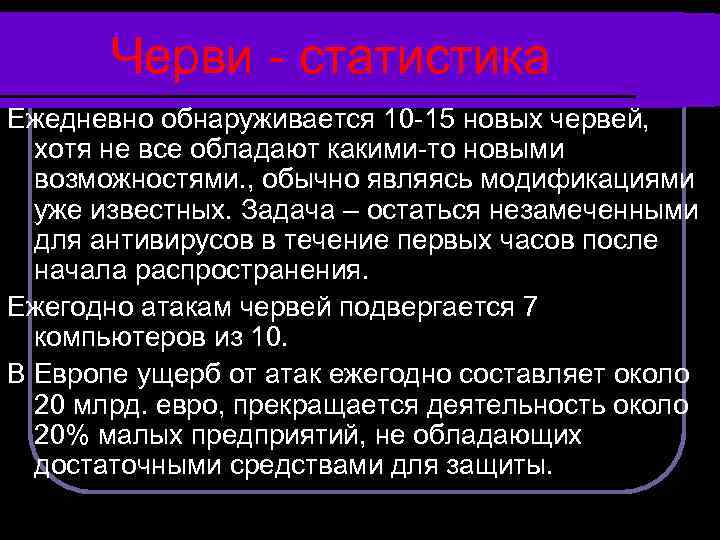 Черви - статистика

Ежедневно обнаруживается 10-15 новых червей, хотя не все обладают какими-то новыми возможностями., обычно являясь модификациями уже известных. Задача – остаться незамеченными для антивирусов в течение первых часов после начала распространения.

Ежегодно атакам червей подвергается 7 компьютеров из 10.

В Европе ущерб от атак ежегодно составляет около 20 млрд. евро, прекращается деятельность около 20% малых предприятий, не обладающих достаточными средствами для защиты.